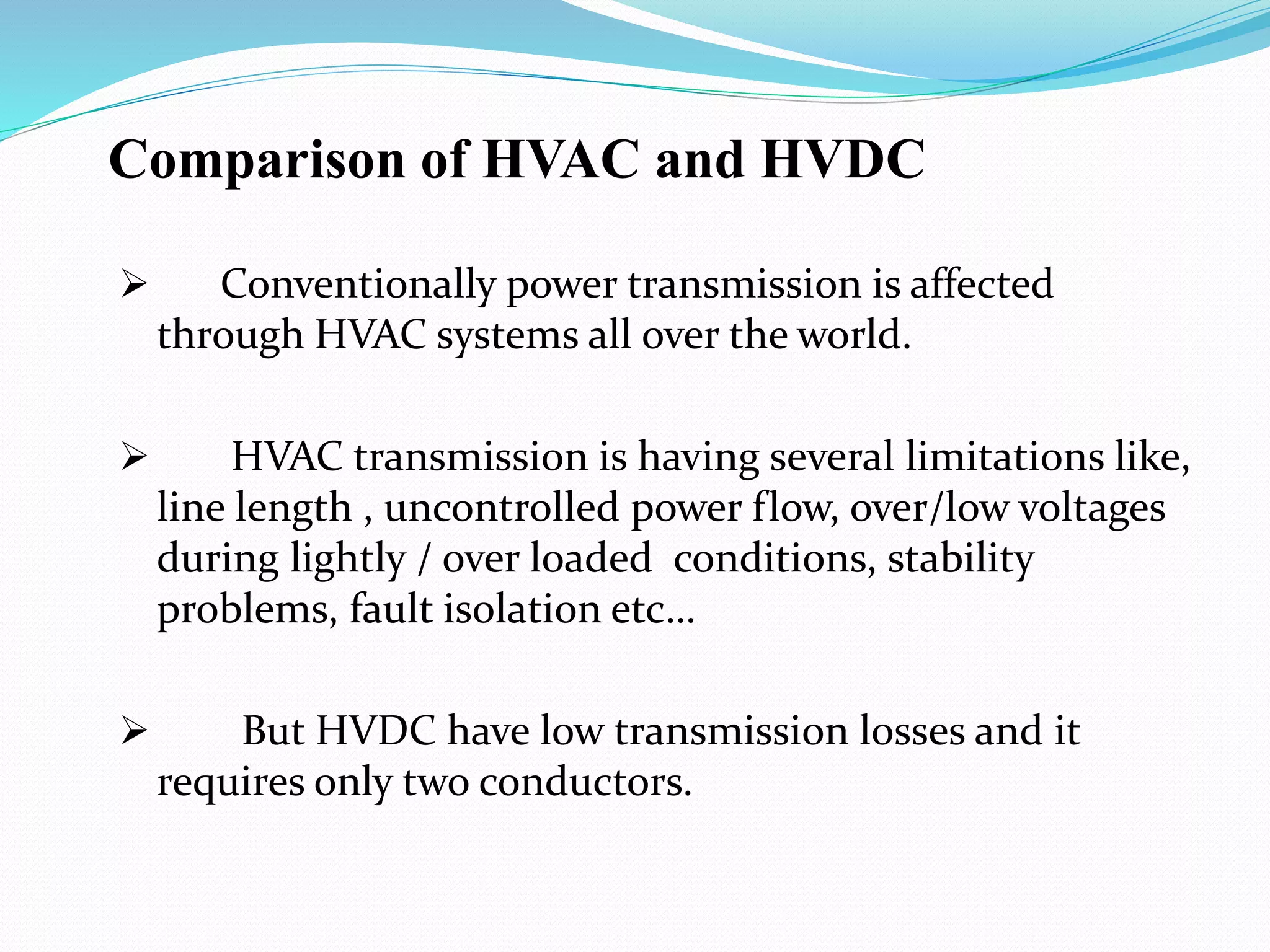 Comparison of HVAC and HVDC

➢ Conventionally power transmission is affected through HVAC systems all over the world.

➢ HVAC transmission is having several limitations like, line length , uncontrolled power flow, over/low voltages during lightly / over loaded conditions, stability problems, fault isolation etc…

➢ But HVDC have low transmission losses and it requires only two conductors.